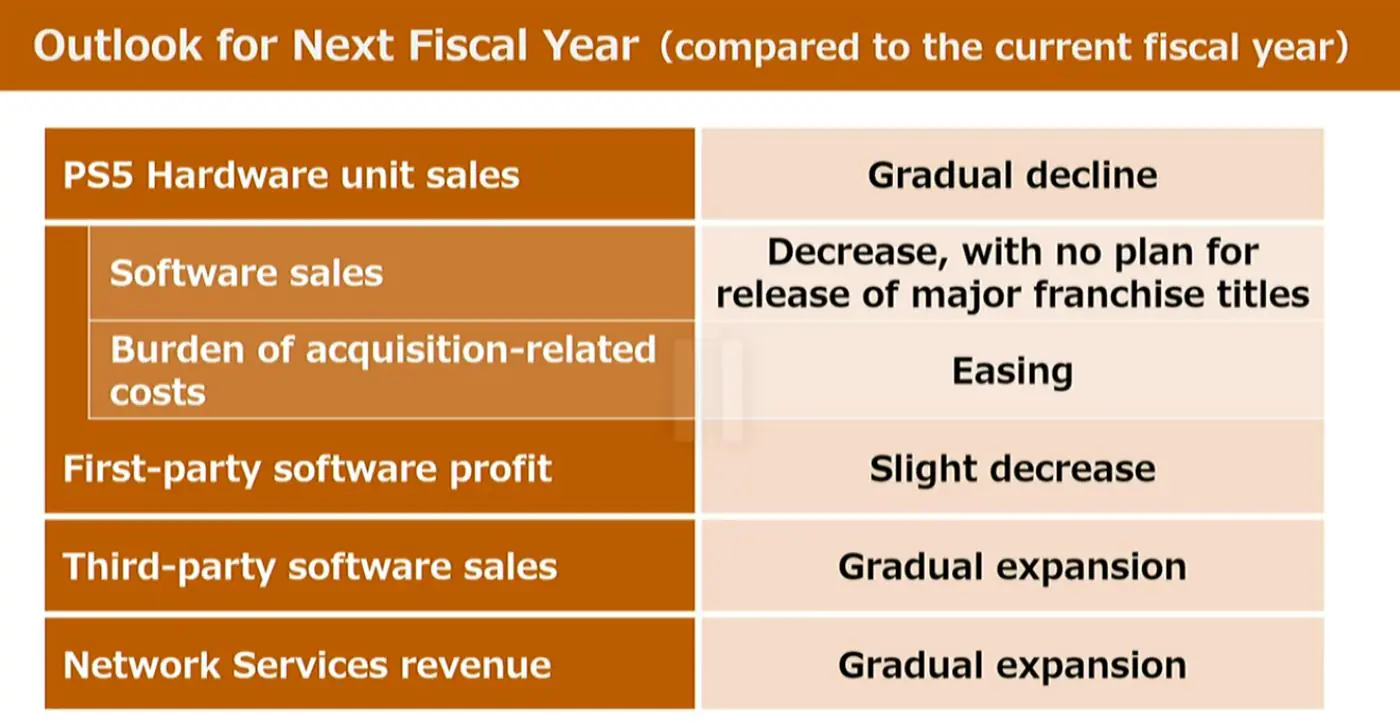 Outlook for Next Fiscal Year (compared to the current fiscal year)

| PS5 Hardware unit sales | Gradual decline |
|---|---|
| Software sales | Decrease, with no plan for release of major franchise titles |
| Burden of acquisition-related costs | Easing |
| First-party software profit | Slight decrease |
| Third-party software sales | Gradual expansion |
| Network Services revenue | Gradual expansion |